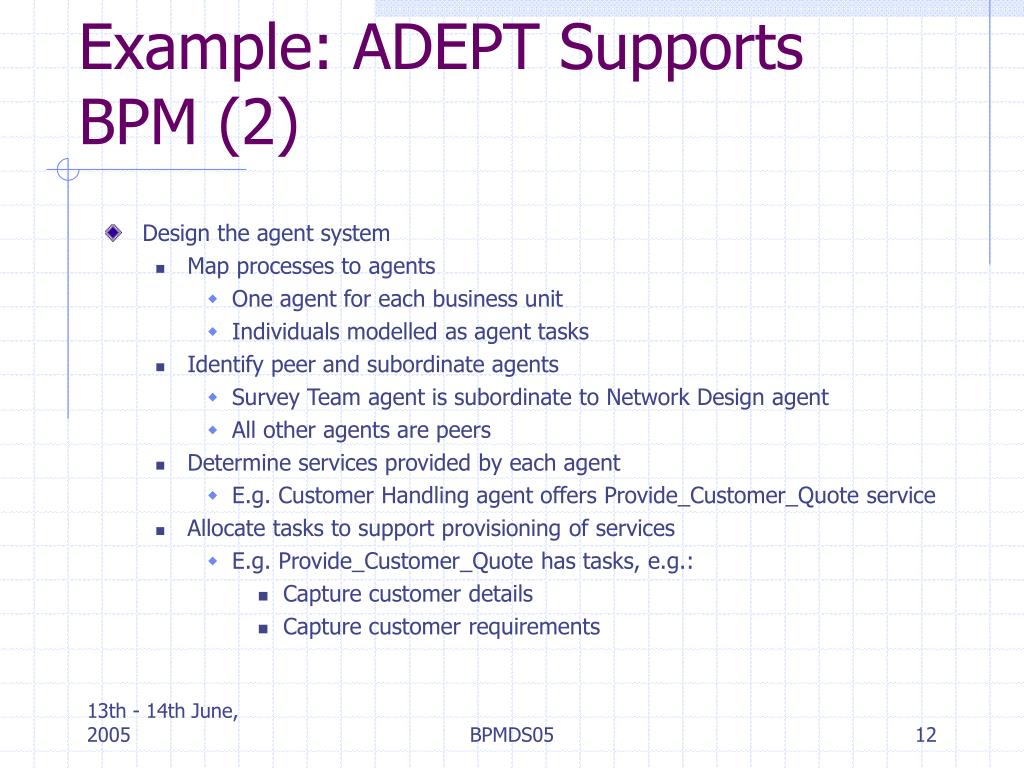 Example: ADEPT Supports BPM (2)

Design the agent system

Map processes to agents

One agent for each business unit

Individuals modelled as agent tasks

Identify peer and subordinate agents

Survey Team agent is subordinate to Network Design agent

All other agents are peers

Determine services provided by each agent

E.g. Customer Handling agent offers Provide_Customer_Quote service

Allocate tasks to support provisioning of services

E.g. Provide_Customer_Quote has tasks, e.g.:

Capture customer details

Capture customer requirements

13th - 14th June, 2005

BPMDS05

12